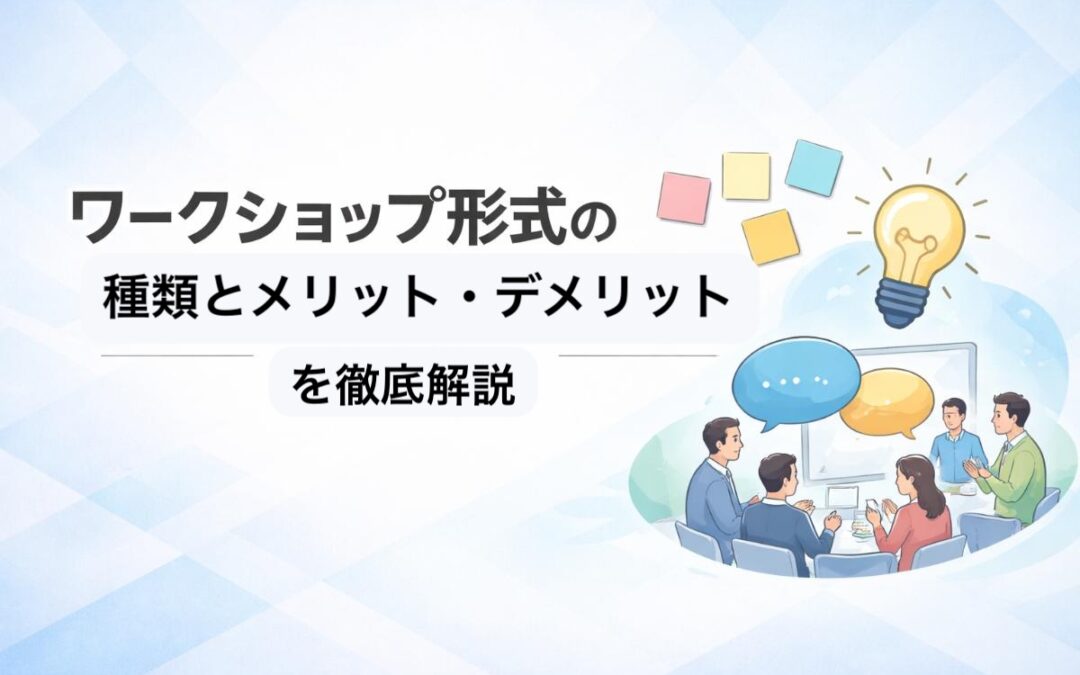 ワークショップ形式の
種類とメリット・デメリット
を徹底解説